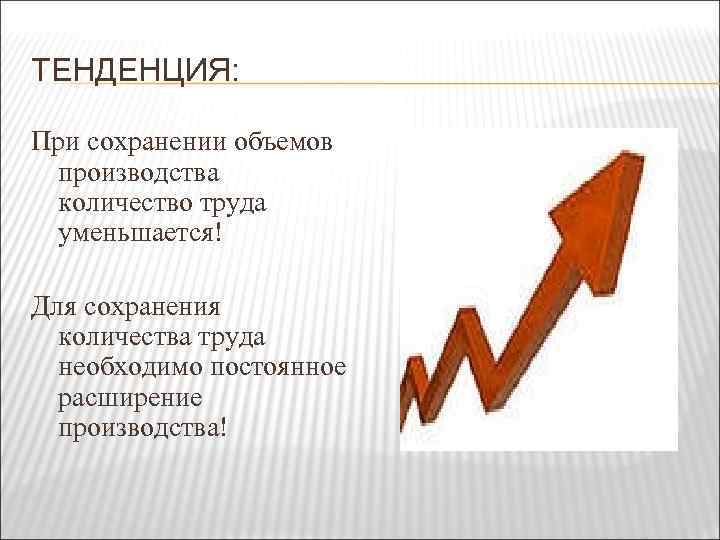 ТЕНДЕНЦИЯ:

При сохранении объемов производства количество труда уменьшается!

Для сохранения количества труда необходимо постоянное расширение производства!